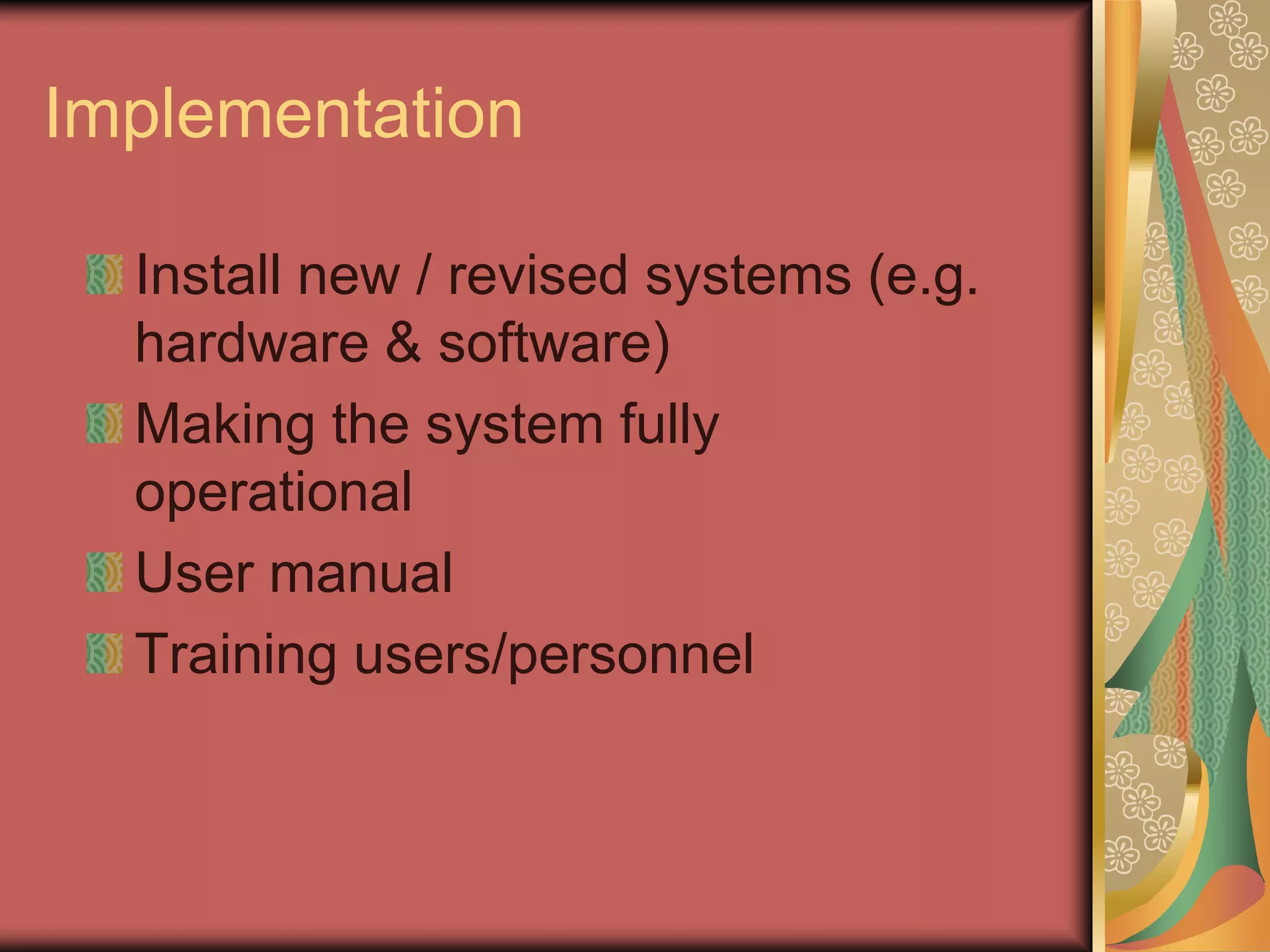 Implementation

Install new / revised systems (e.g. hardware & software)

Making the system fully operational

User manual

Training users/personnel